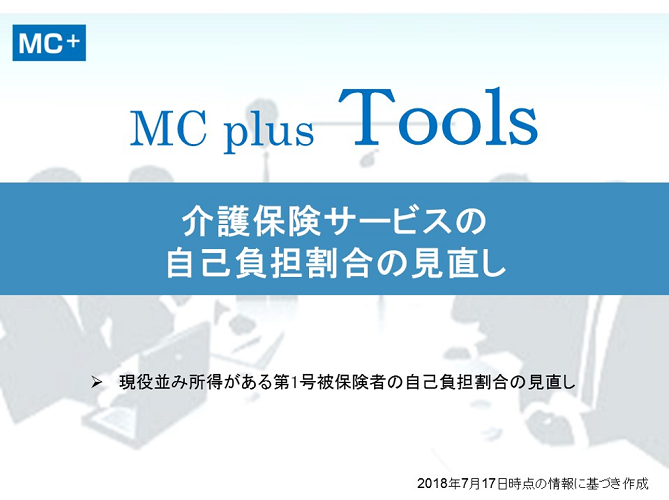 MC+

MC plus Tools

介護保険サービスの
自己負担割合の見直し

➢ 現役並み所得がある第1号被保険者の自己負担割合の見直し

2018年7月17日時点の情報に基づき作成